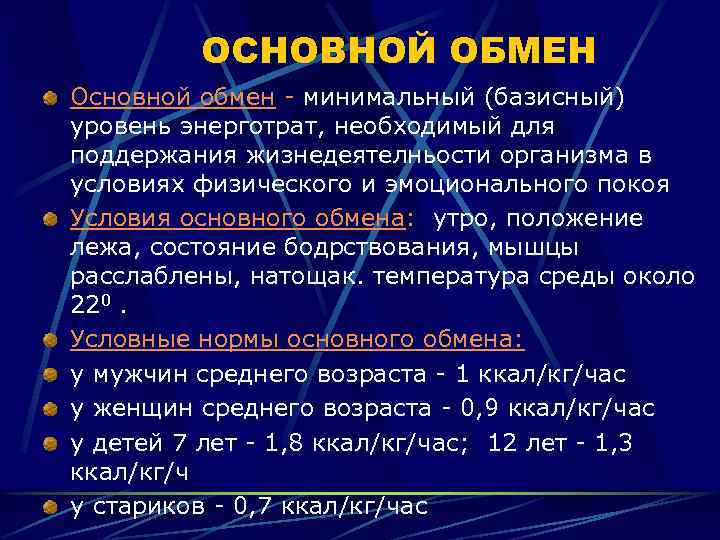 ОСНОВНОЙ ОБМЕН

Основной обмен - минимальный (базисный) уровень энерготрат, необходимый для поддержания жизнедеятелньости организма в условиях физического и эмоционального покоя

Условия основного обмена: утро, положение лежа, состояние бодрствования, мышцы расслаблены, натощак. температура среды около $22^0$ .

Условные нормы основного обмена:

у мужчин среднего возраста - 1 ккал/кг/час

у женщин среднего возраста - 0,9 ккал/кг/час

у детей 7 лет - 1,8 ккал/кг/час; 12 лет - 1,3 ккал/кг/ч

у стариков - 0,7 ккал/кг/час